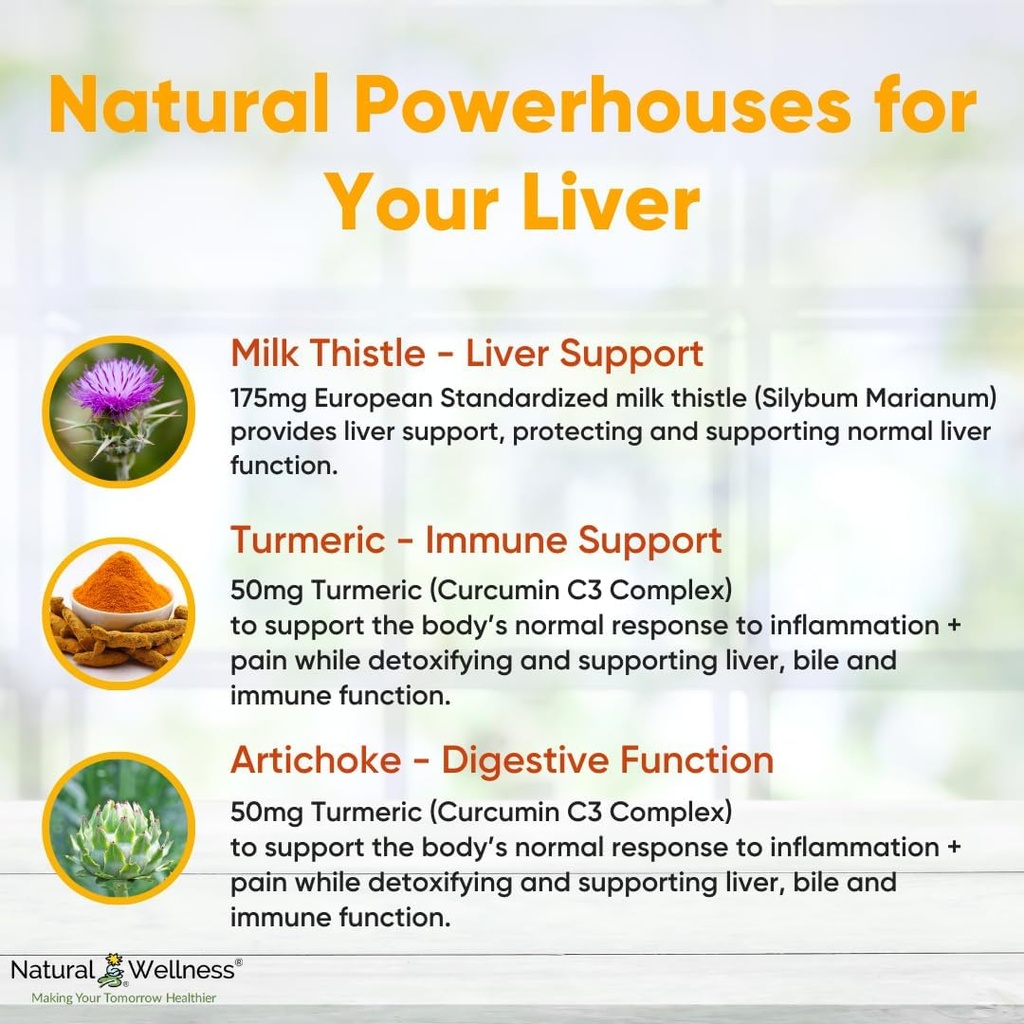 Natural Powerhouses for Your Liver

Milk Thistle - Liver Support
175mg European Standardized milk thistle (Silybum Marianum) provides liver support, protecting and supporting normal liver function.

Turmeric - Immune Support
50mg Turmeric (Curcumin C3 Complex) to support the body's normal response to inflammation + pain while detoxifying and supporting liver, bile and immune function.

Artichoke - Digestive Function
50mg Turmeric (Curcumin C3 Complex) to support the body's normal response to inflammation + pain while detoxifying and supporting liver, bile and immune function.

Natural Wellness®
Making Your Tomorrow Healthier